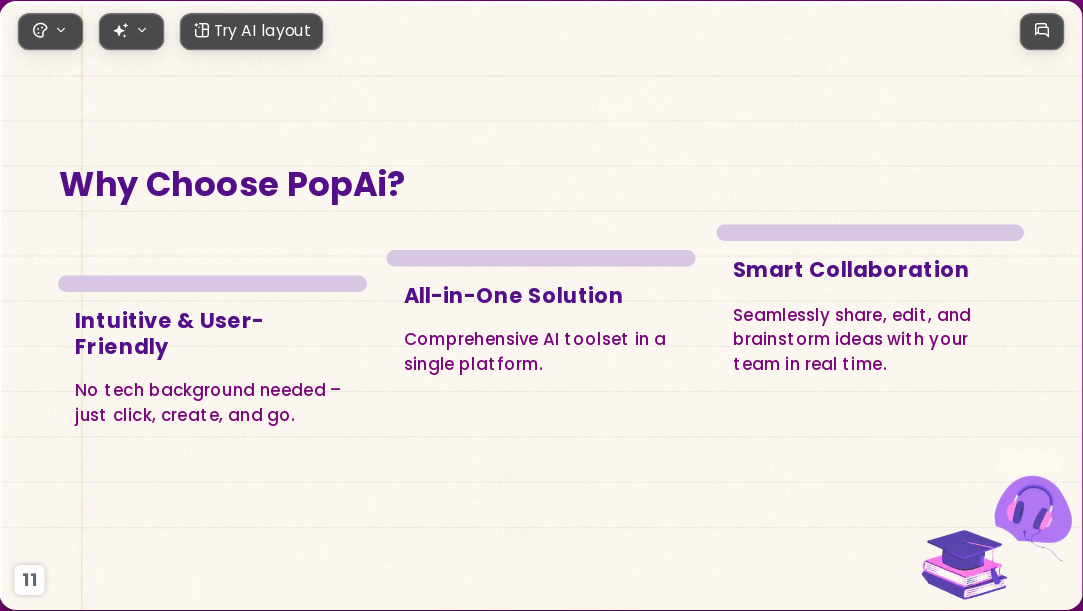 Try AI layout

Why Choose PopAi?

Intuitive & User-Friendly

No tech background needed – just click, create, and go.

All-in-One Solution

Comprehensive AI toolset in a single platform.

Smart Collaboration

Seamlessly share, edit, and brainstorm ideas with your team in real time.

11